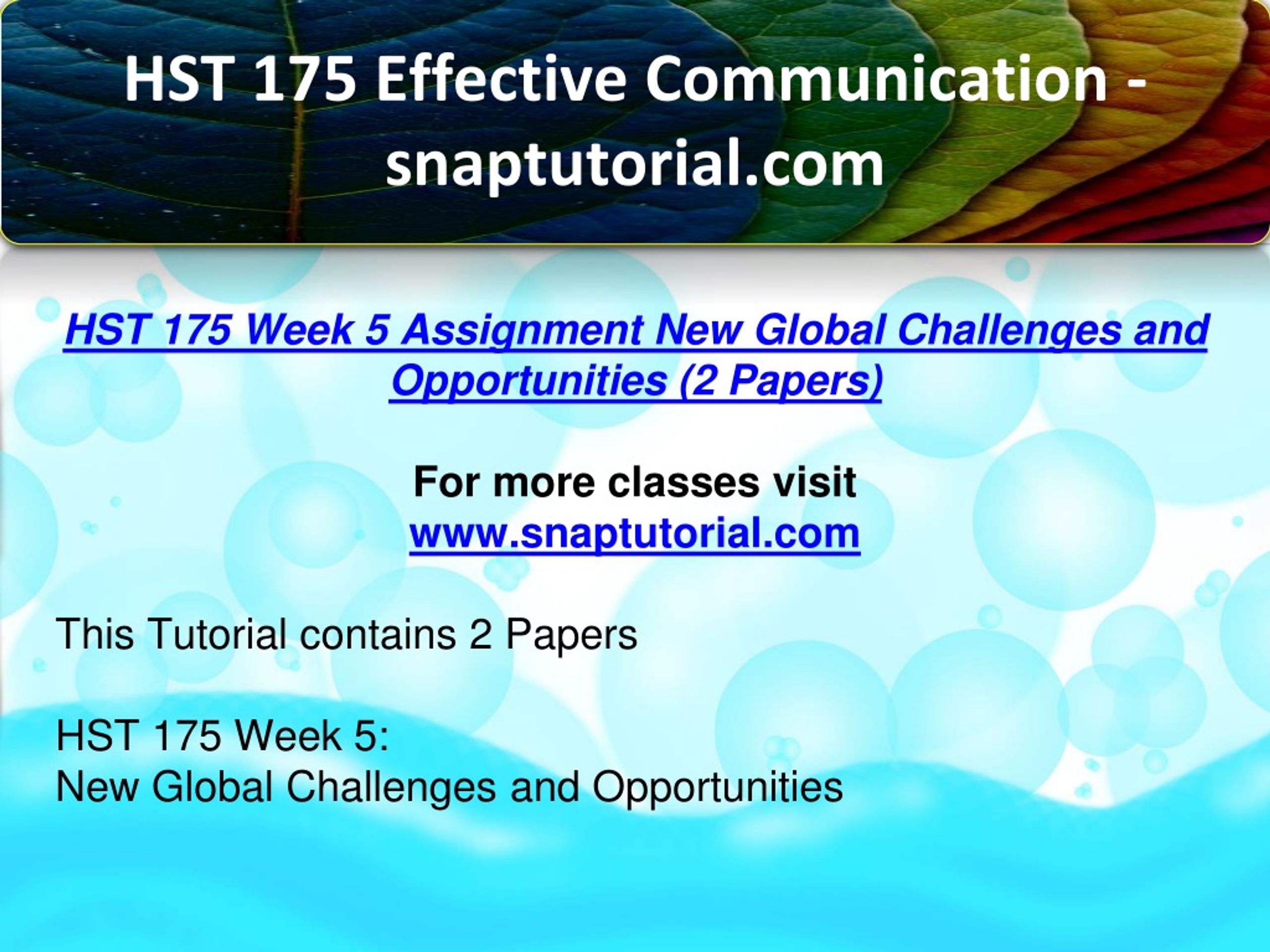 HST 175 Effective Communication - snaptutorial.com

HST 175 Week 5 Assignment New Global Challenges and Opportunities (2 Papers)

For more classes visit
www.snaptutorial.com

This Tutorial contains 2 Papers

HST 175 Week 5:
New Global Challenges and Opportunities